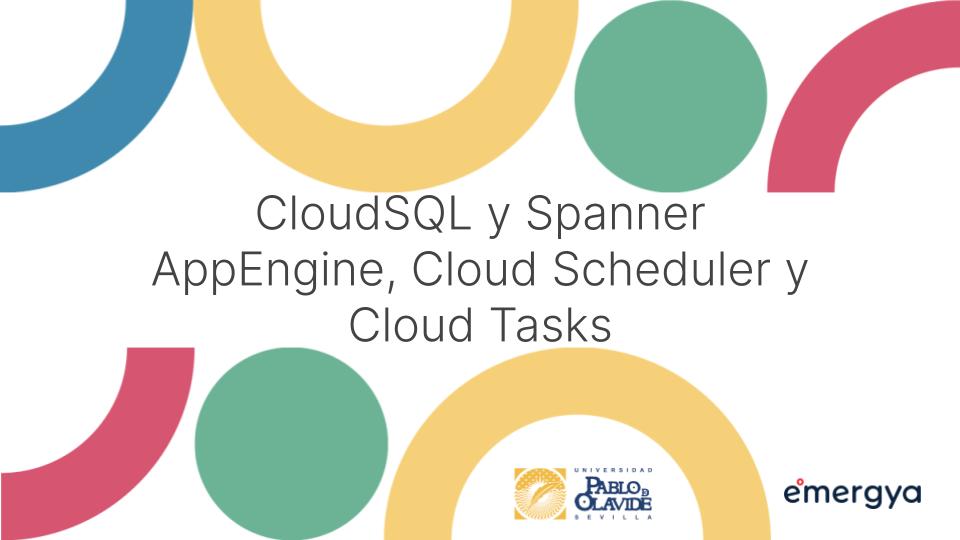 CloudSQL y Spanner
AppEngine, Cloud Scheduler y Cloud Tasks

UNIVERSIDAD PABLO DE OLAVIDE SEVILLA

emergya